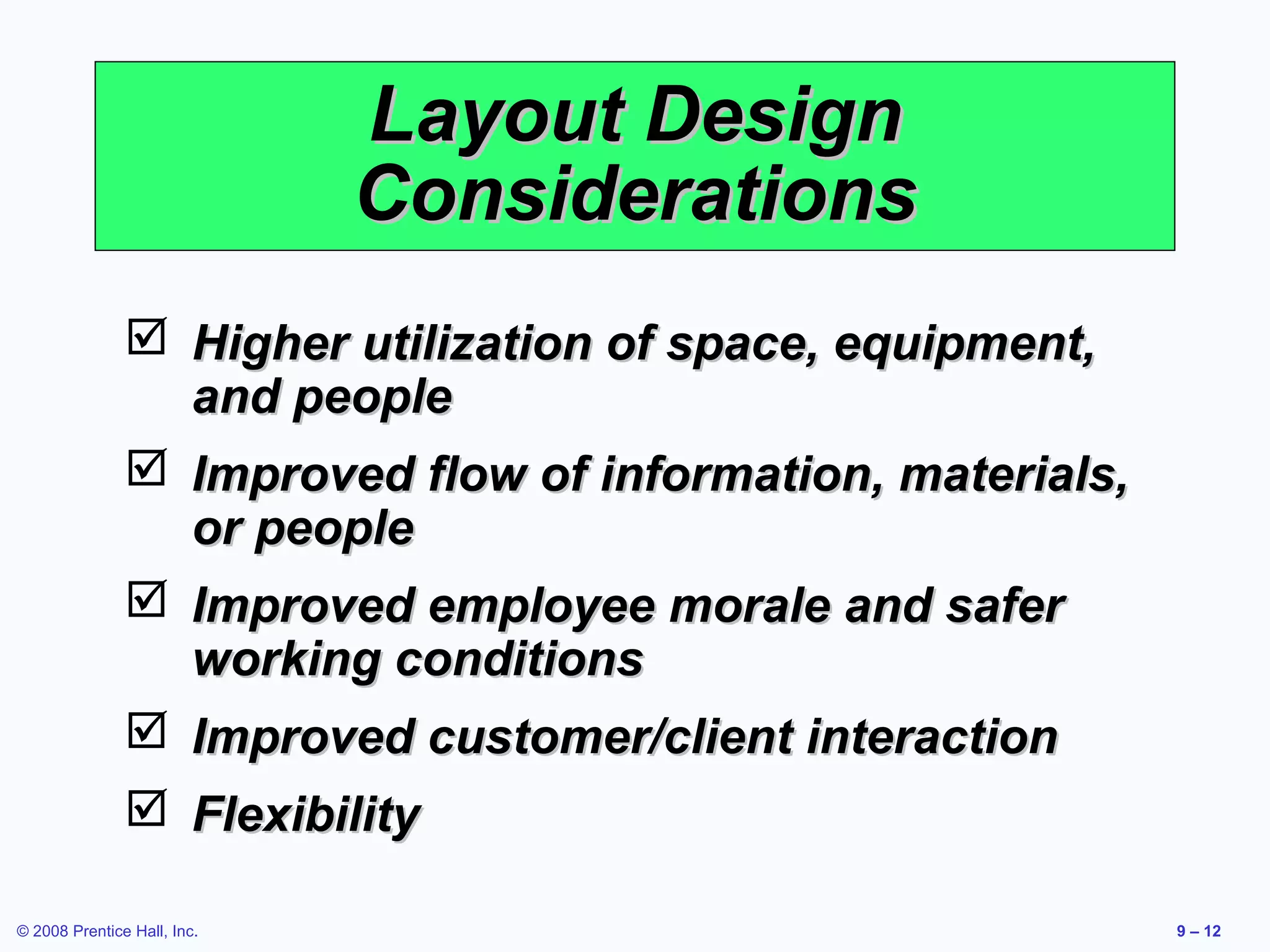 Layout Design Considerations

☑ Higher utilization of space, equipment, and people

☑ Improved flow of information, materials, or people

☑ Improved employee morale and safer working conditions

☑ Improved customer/client interaction

☑ Flexibility

© 2008 Prentice Hall, Inc.

9 – 12